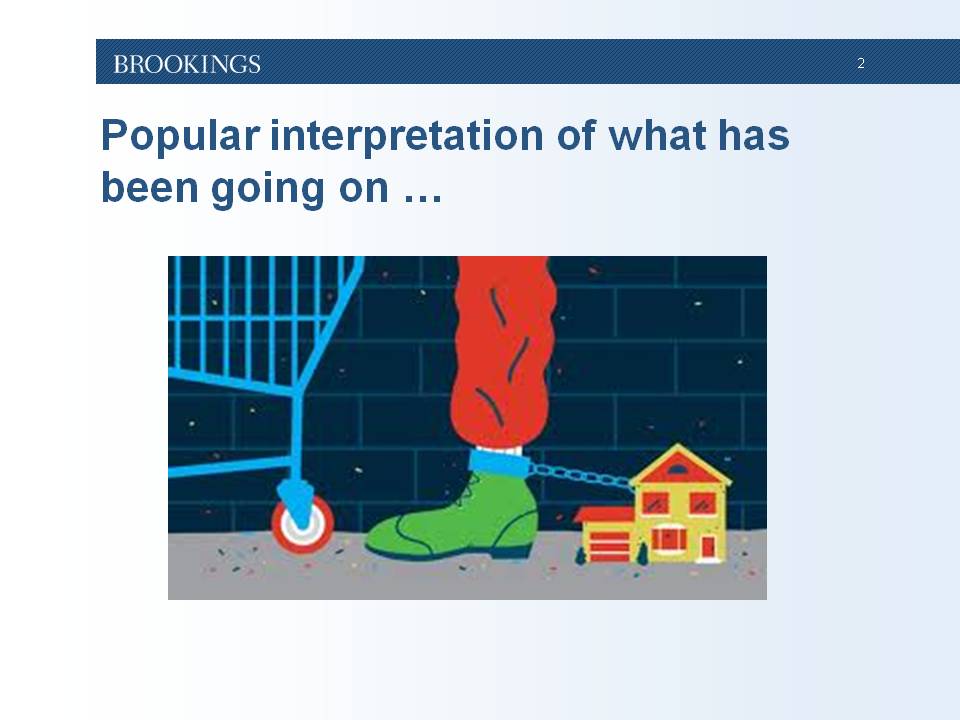 BROOKINGS 2

Popular interpretation of what has been going on …